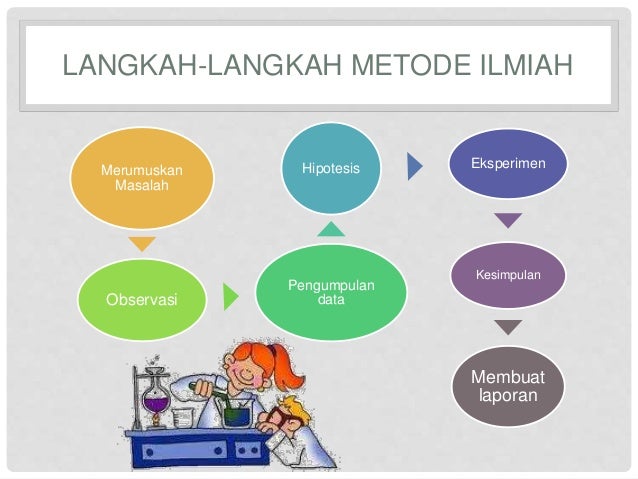 LANGKAH-LANGKAH METODE ILMIAH

Merumuskan Masalah

Observasi

Pengumpulan data

Hipotesis

Eksperimen

Kesimpulan

Membuat laporan